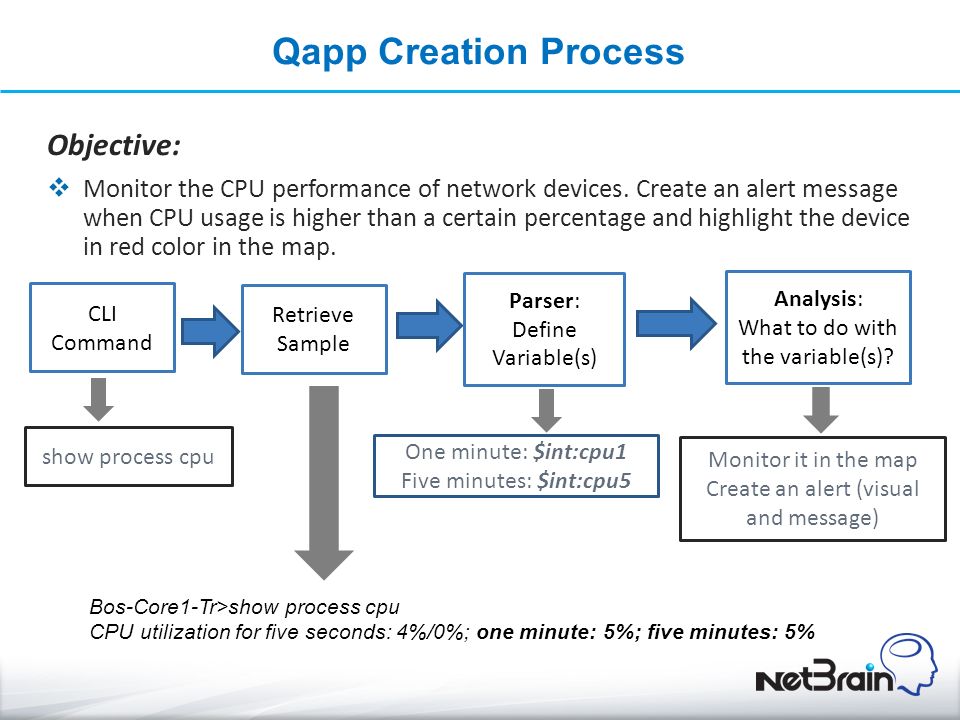 Qapp Creation Process

Objective:

❖ Monitor the CPU performance of network devices. Create an alert message when CPU usage is higher than a certain percentage and highlight the device in red color in the map.

CLI Command

Retrieve Sample

Parser: Define Variable(s)

Analysis: What to do with the variable(s)?

show process cpu

One minute: \$int:cpu1
Five minutes: \$int:cpu5

Monitor it in the map
Create an alert (visual and message)

Bos-Core1-Tr>show process cpu
CPU utilization for five seconds: 4%/0%; one minute: 5%; five minutes: 5%

NetBrain